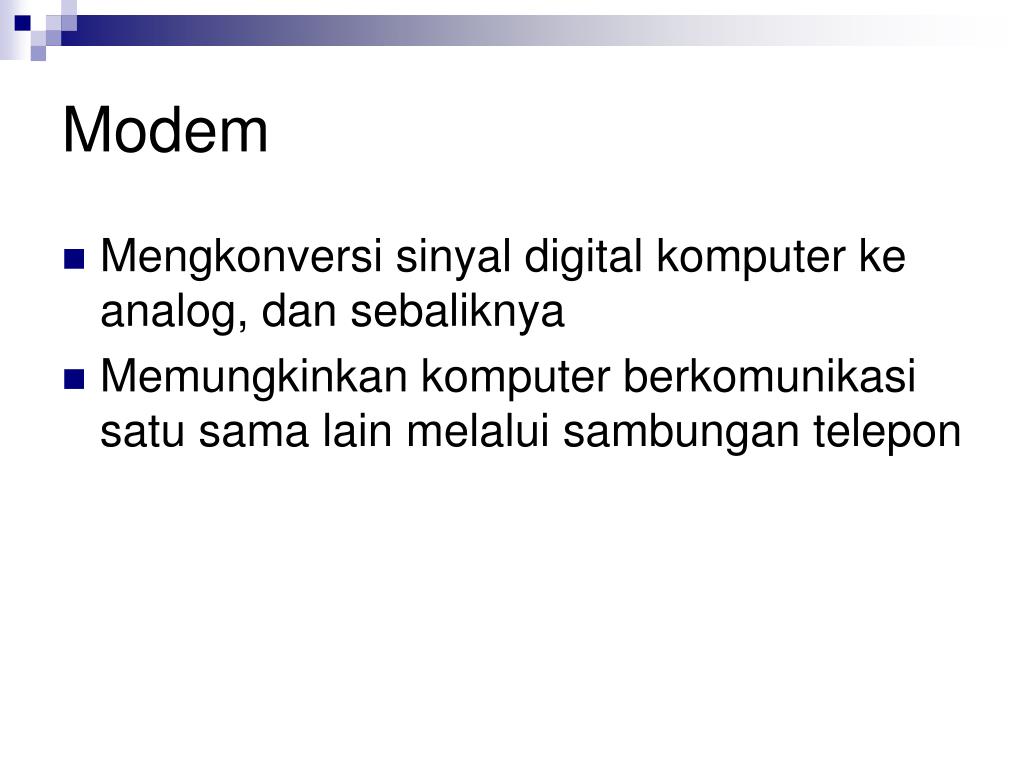 Modem

- Mengkonversi sinyal digital komputer ke analog, dan sebaliknya
- Memungkinkan komputer berkomunikasi satu sama lain melalui sambungan telepon